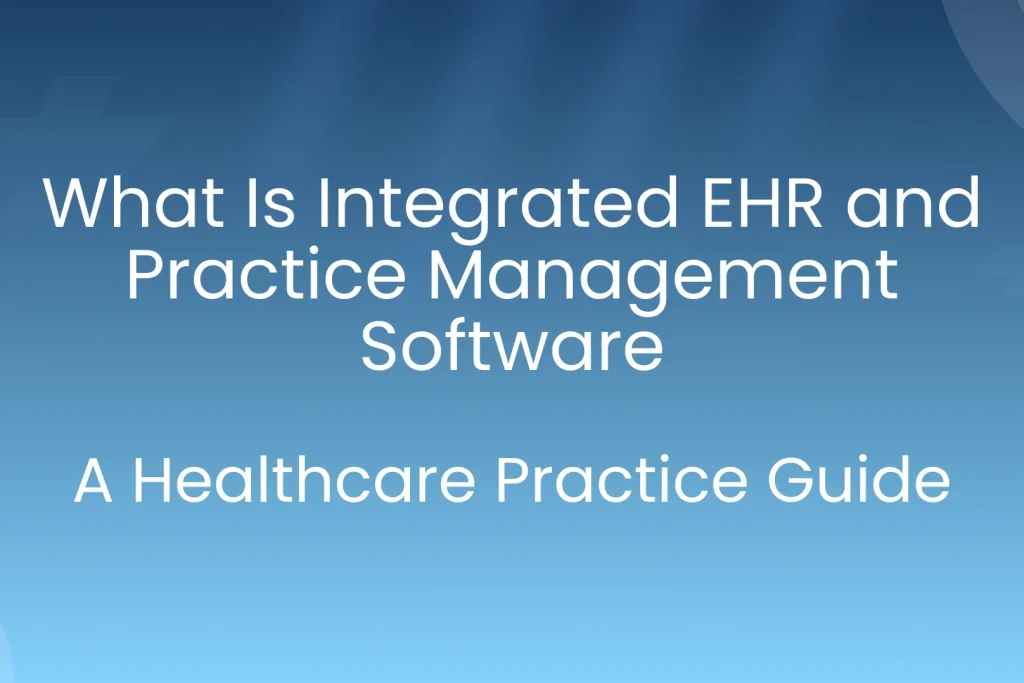 What Is Integrated EHR and Practice Management Software

A Healthcare Practice Guide